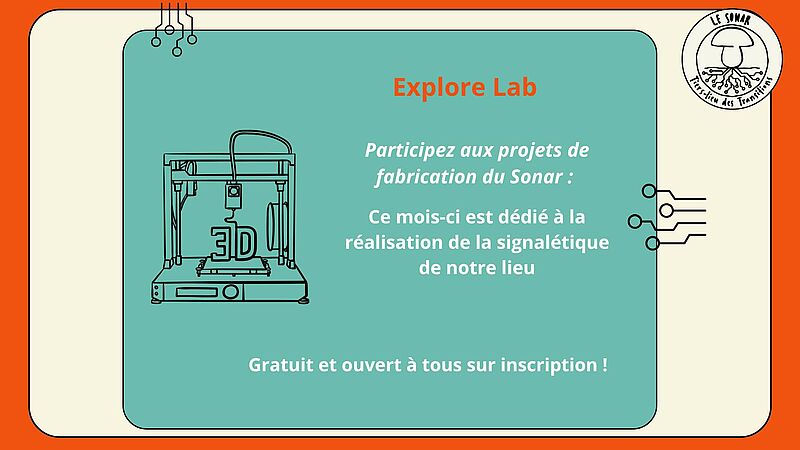 LE SONAR
Tiers-lieu des Transitions

Explore Lab

3D

Participez aux projets de fabrication du Sonar :

Ce mois-ci est dédié à la réalisation de la signalétique de notre lieu

Gratuit et ouvert à tous sur inscription !